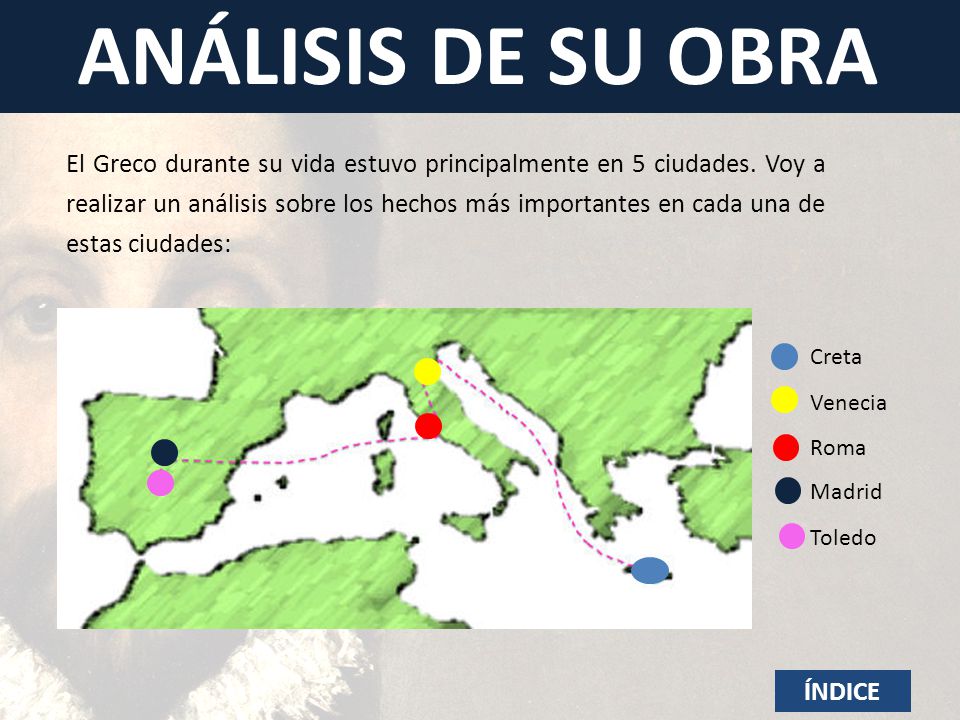 ANÁLISIS DE SU OBRA

El Greco durante su vida estuvo principalmente en 5 ciudades. Voy a realizar un análisis sobre los hechos más importantes en cada una de estas ciudades:

Creta
Venecia
Roma
Madrid
Toledo

ÍNDICE